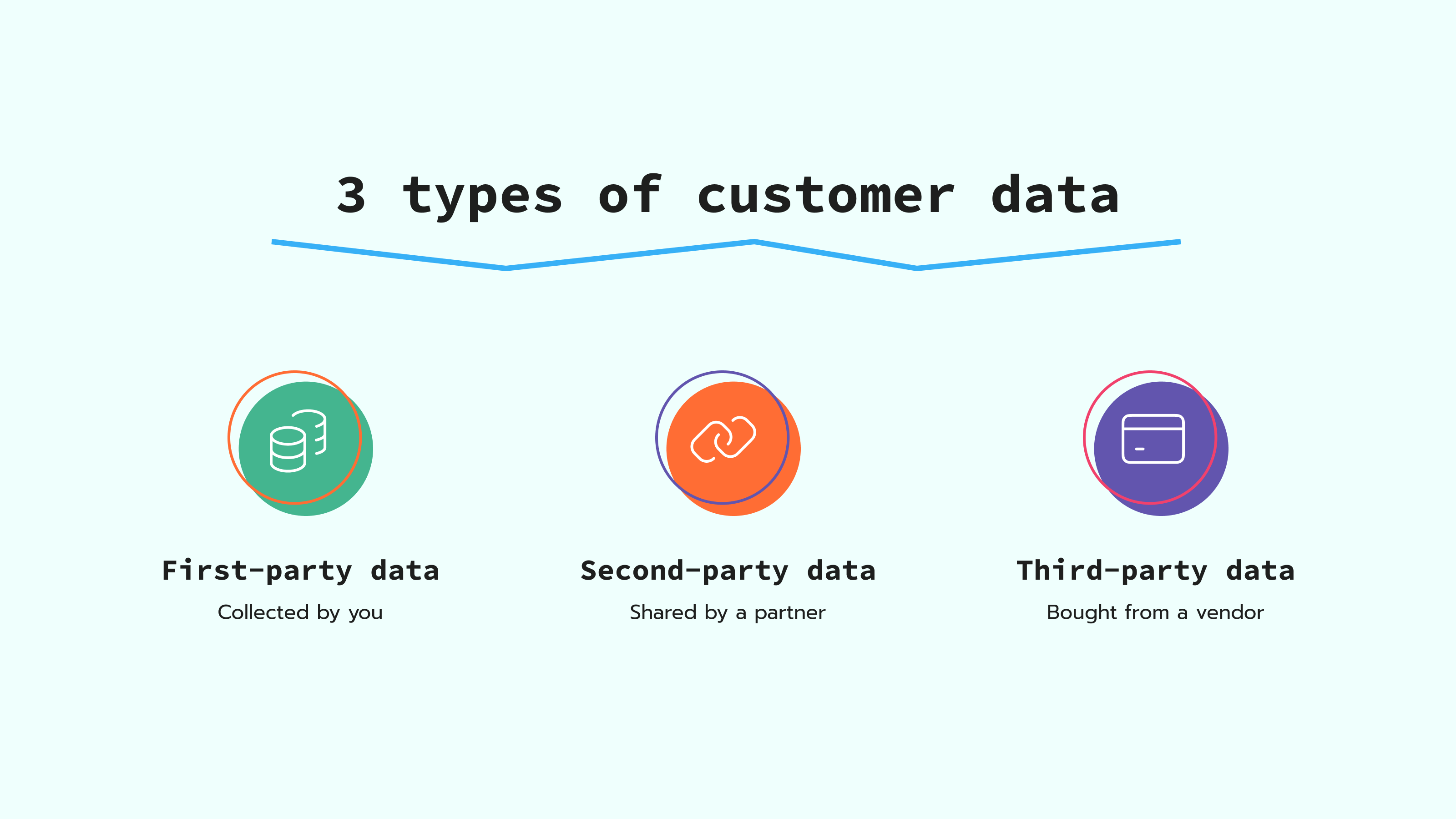 3 types of customer data

First-party data
Collected by you

Second-party data
Shared by a partner

Third-party data
Bought from a vendor